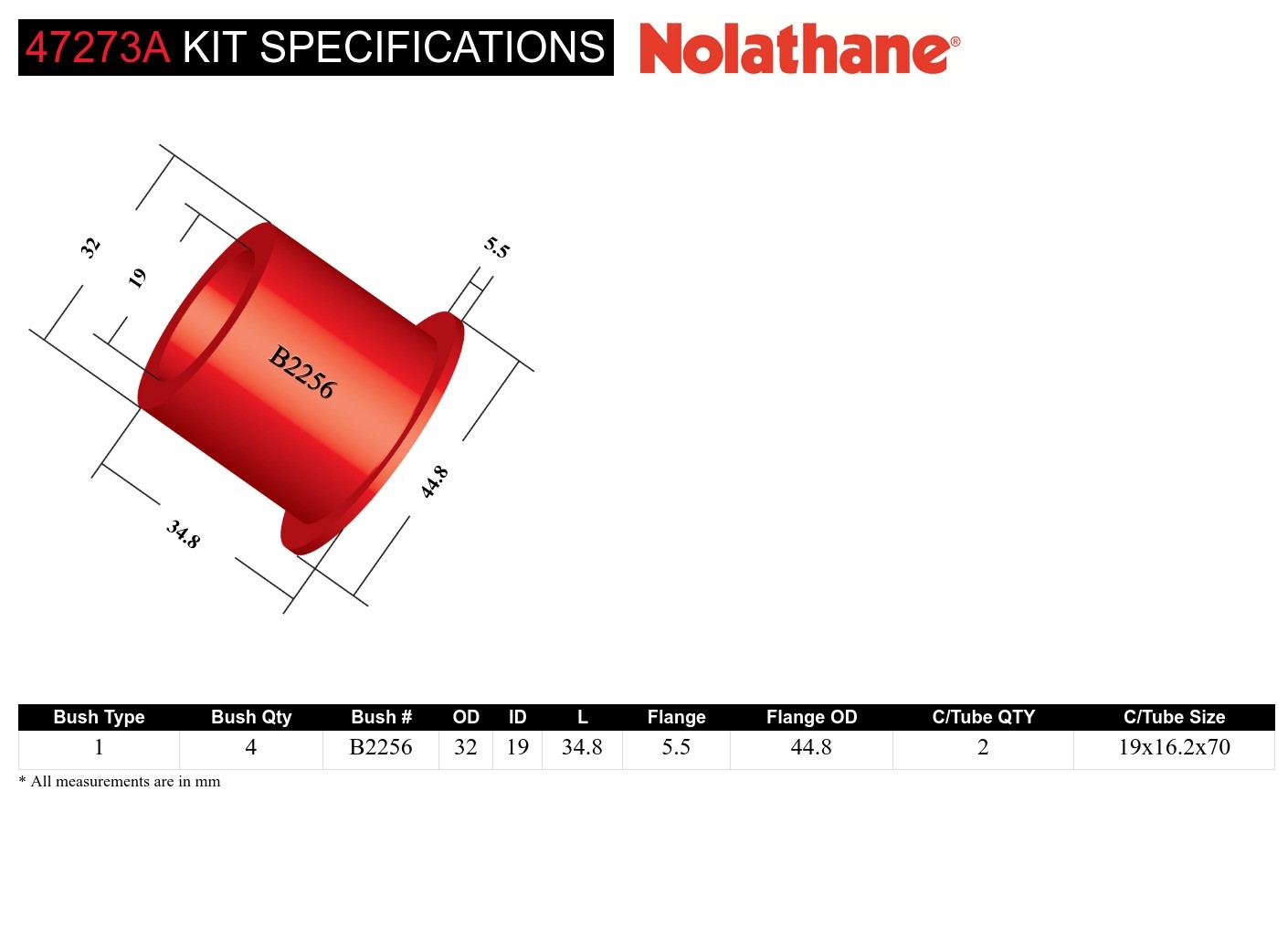 47273A KIT SPECIFICATIONS Nolathane®

32
19
5.5
B2256
44.8
34.8

| Bush Type | Bush Qty | Bush # | OD | ID | L | Flange | Flange OD | C/Tube QTY | C/Tube Size |
|---|---|---|---|---|---|---|---|---|---|
| 1 | 4 | B2256 | 32 | 19 | 34.8 | 5.5 | 44.8 | 2 | 19x16.2x70 |

* All measurements are in mm